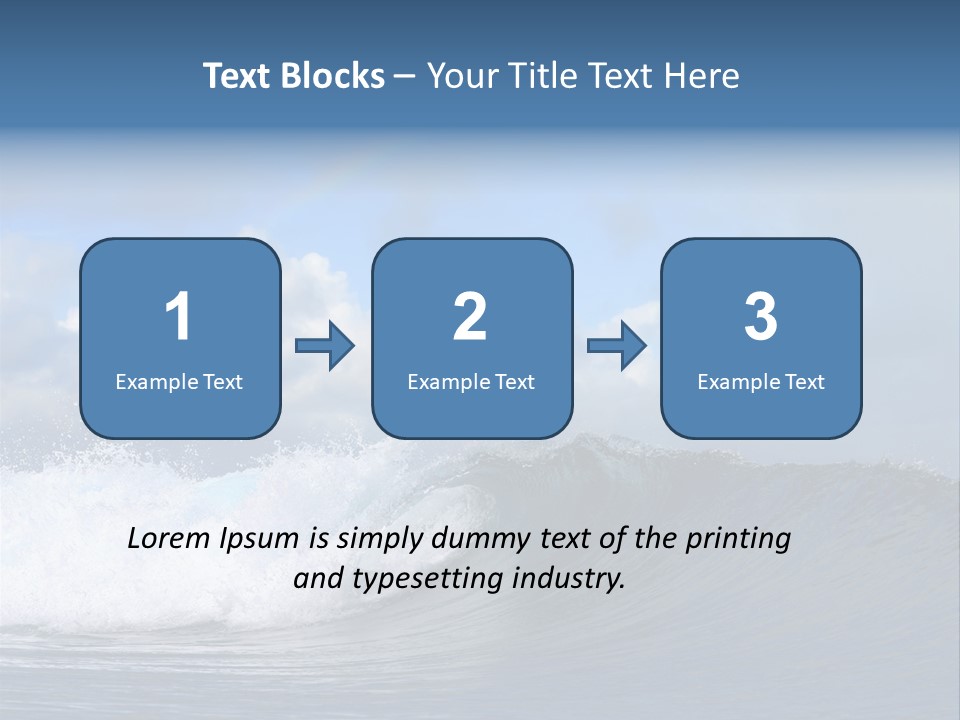 Text Blocks – Your Title Text Here

1
Example Text

2
Example Text

3
Example Text

Lorem Ipsum is simply dummy text of the printing and typesetting industry.